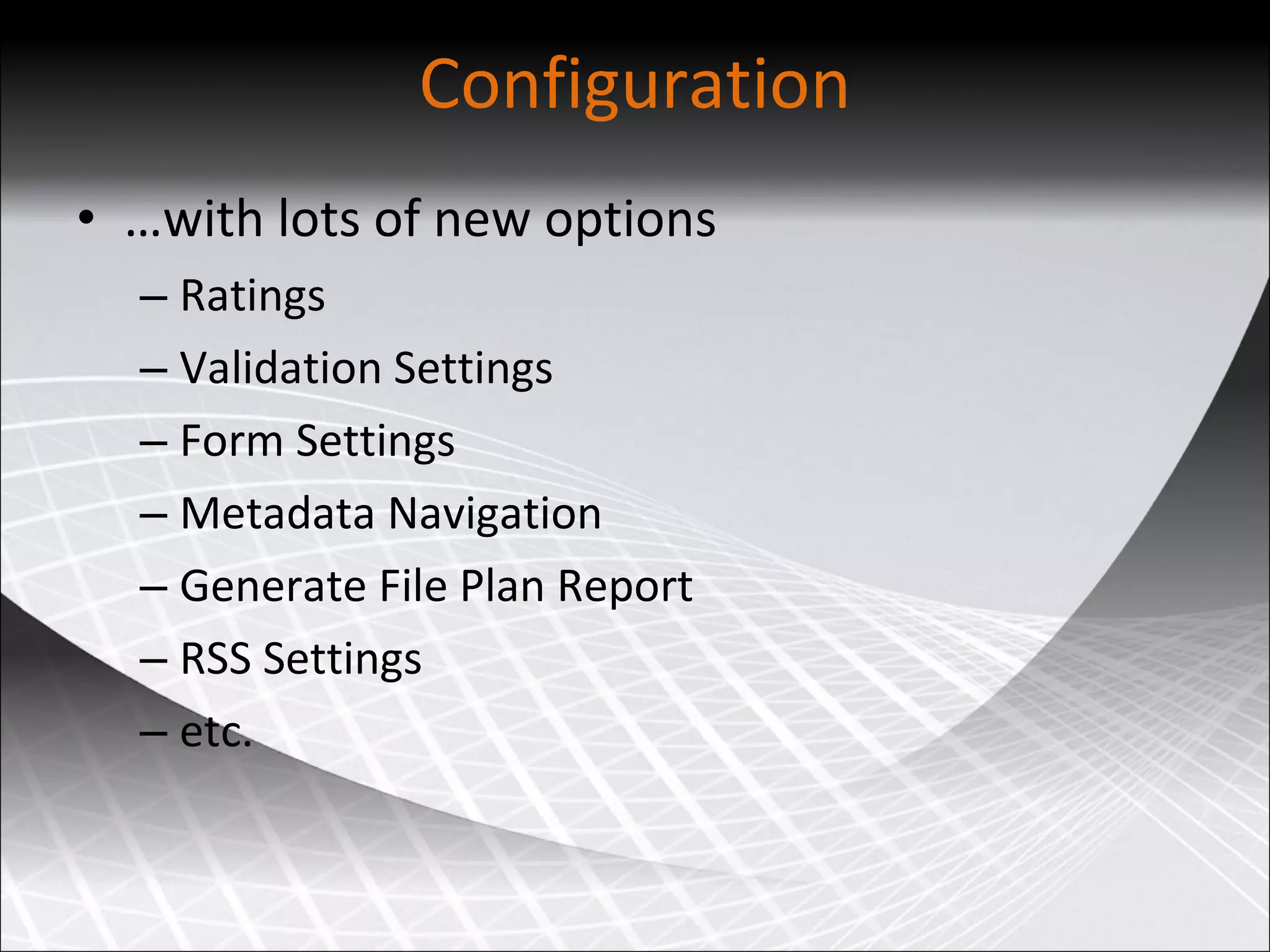 Configuration

• …with lots of new options
– Ratings
– Validation Settings
– Form Settings
– Metadata Navigation
– Generate File Plan Report
– RSS Settings
– etc.